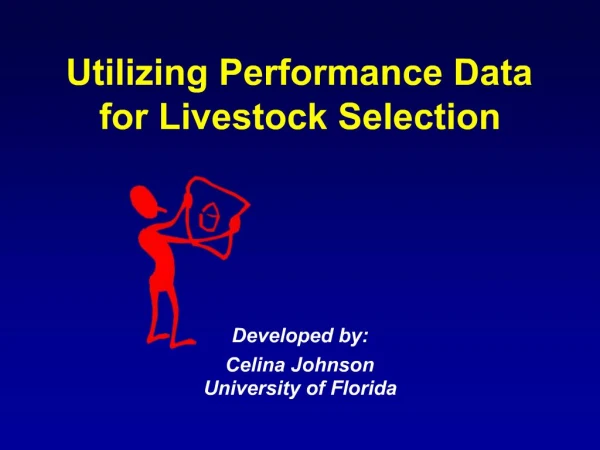 Utilizing Performance Data for Livestock Selection

Developed by:

Celina Johnson
University of Florida